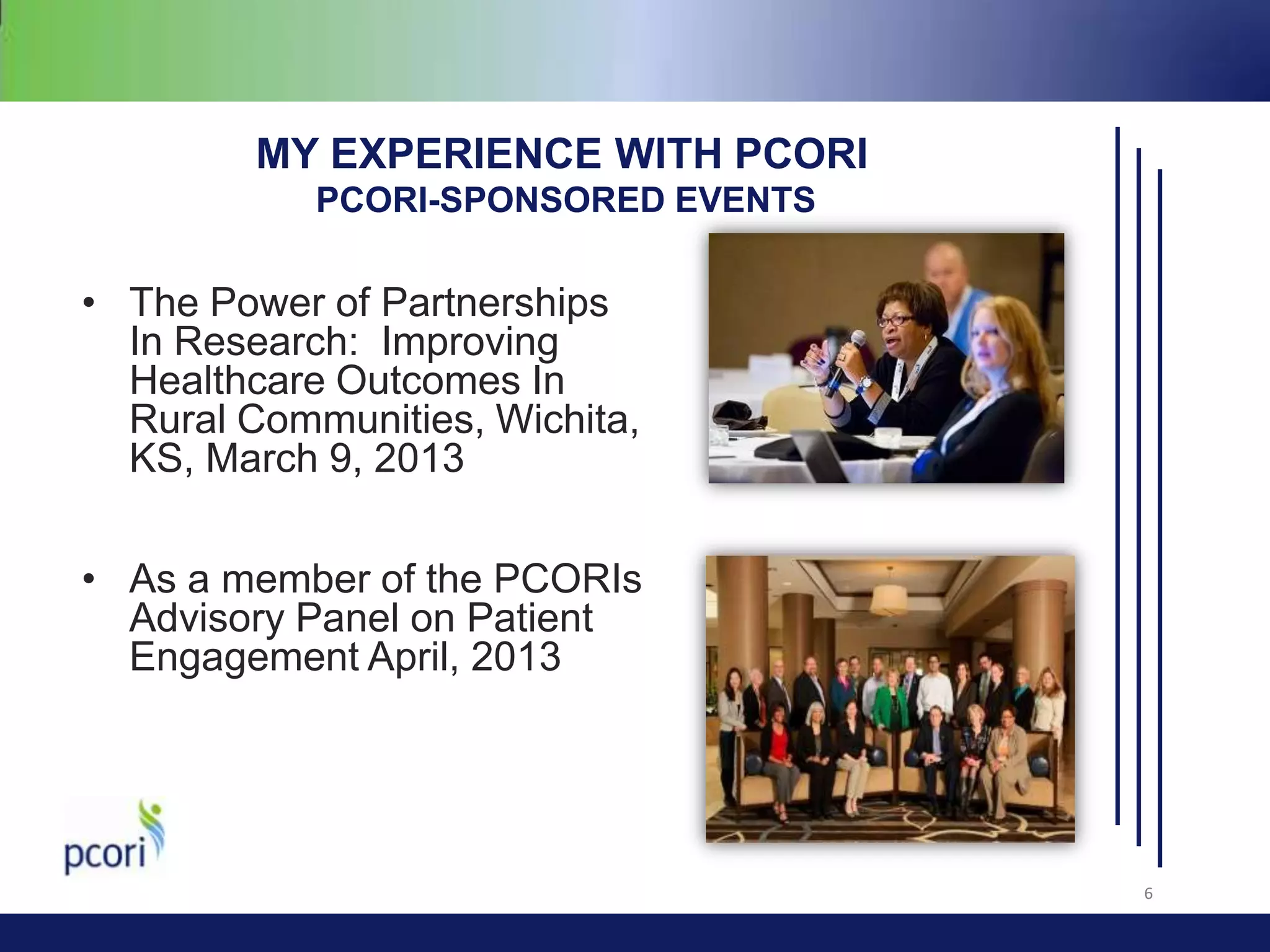 MY EXPERIENCE WITH PCORI
PCORI-SPONSORED EVENTS

• The Power of Partnerships In Research: Improving Healthcare Outcomes In Rural Communities, Wichita, KS, March 9, 2013

• As a member of the PCORIs Advisory Panel on Patient Engagement April, 2013

pcori

6